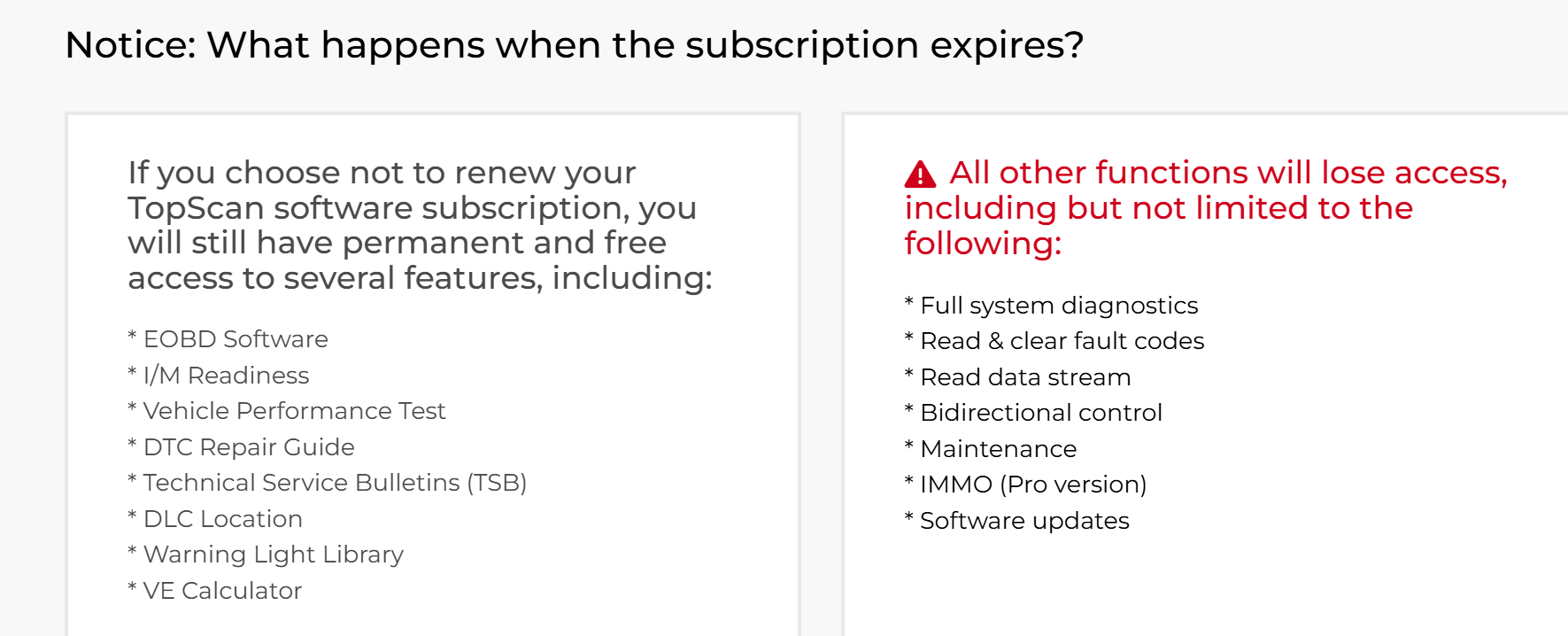 Notice: What happens when the subscription expires?

If you choose not to renew your TopScan software subscription, you will still have permanent and free access to several features, including:

* EOBD Software
* I/M Readiness
* Vehicle Performance Test
* DTC Repair Guide
* Technical Service Bulletins (TSB)
* DLC Location
* Warning Light Library
* VE Calculator

All other functions will lose access, including but not limited to the following:

* Full system diagnostics
* Read & clear fault codes
* Read data stream
* Bidirectional control
* Maintenance
* IMMO (Pro version)
* Software updates